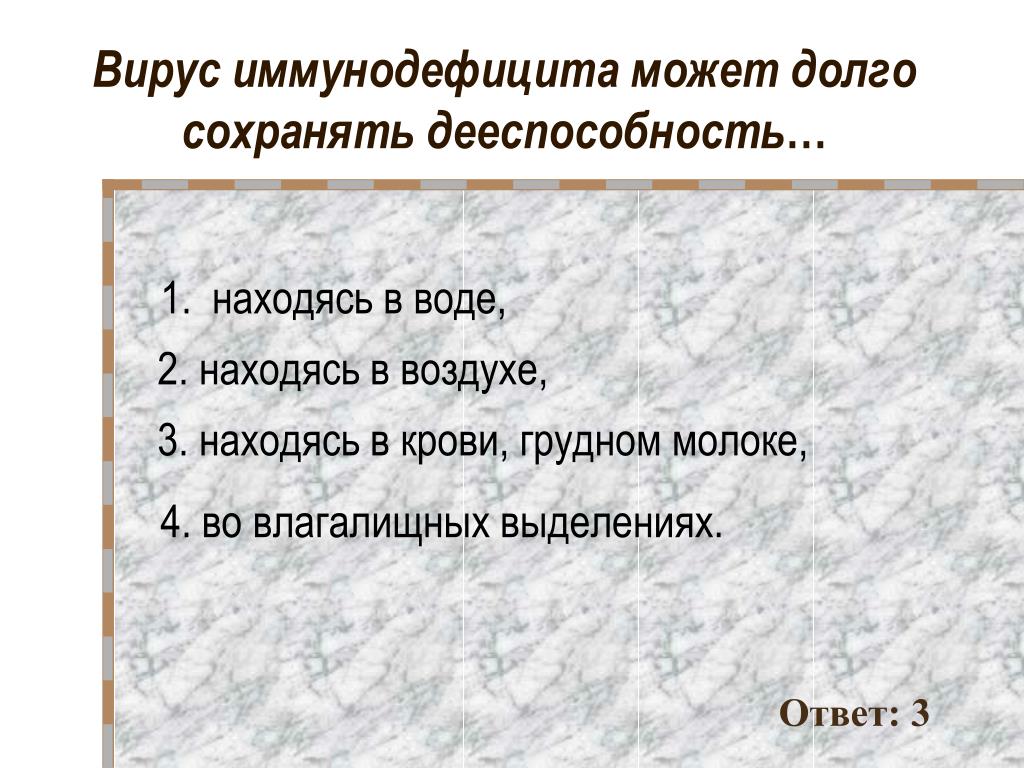 Вирус иммунодефицита может долго сохранять дееспособность…

1. находясь в воде,

2. находясь в воздухе,

3. находясь в крови, грудном молоке,

4. во влагалищных выделениях.

Ответ: 3